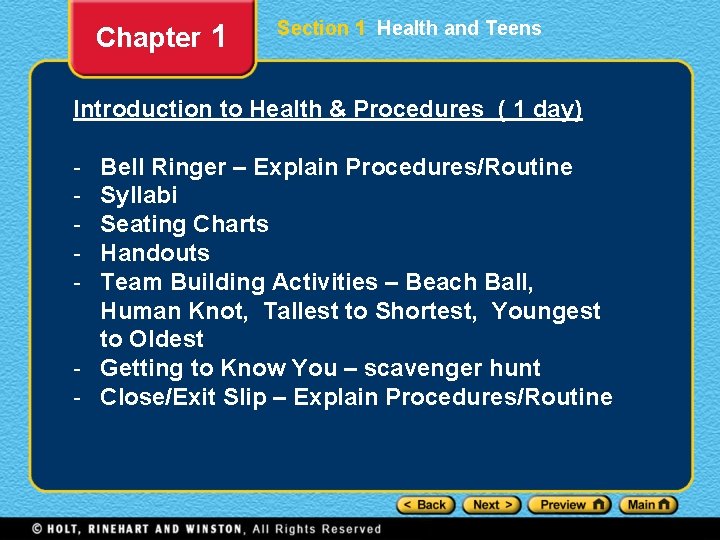 Chapter 1

Section 1 Health and Teens

Introduction to Health & Procedures ( 1 day)

- Bell Ringer – Explain Procedures/Routine
- Syllabi
- Seating Charts
- Handouts
- Team Building Activities – Beach Ball, Human Knot, Tallest to Shortest, Youngest to Oldest
- Getting to Know You – scavenger hunt
- Close/Exit Slip – Explain Procedures/Routine

< Back Next > Preview Main

© HOLT, RINEHART AND WINSTON, All Rights Reserved